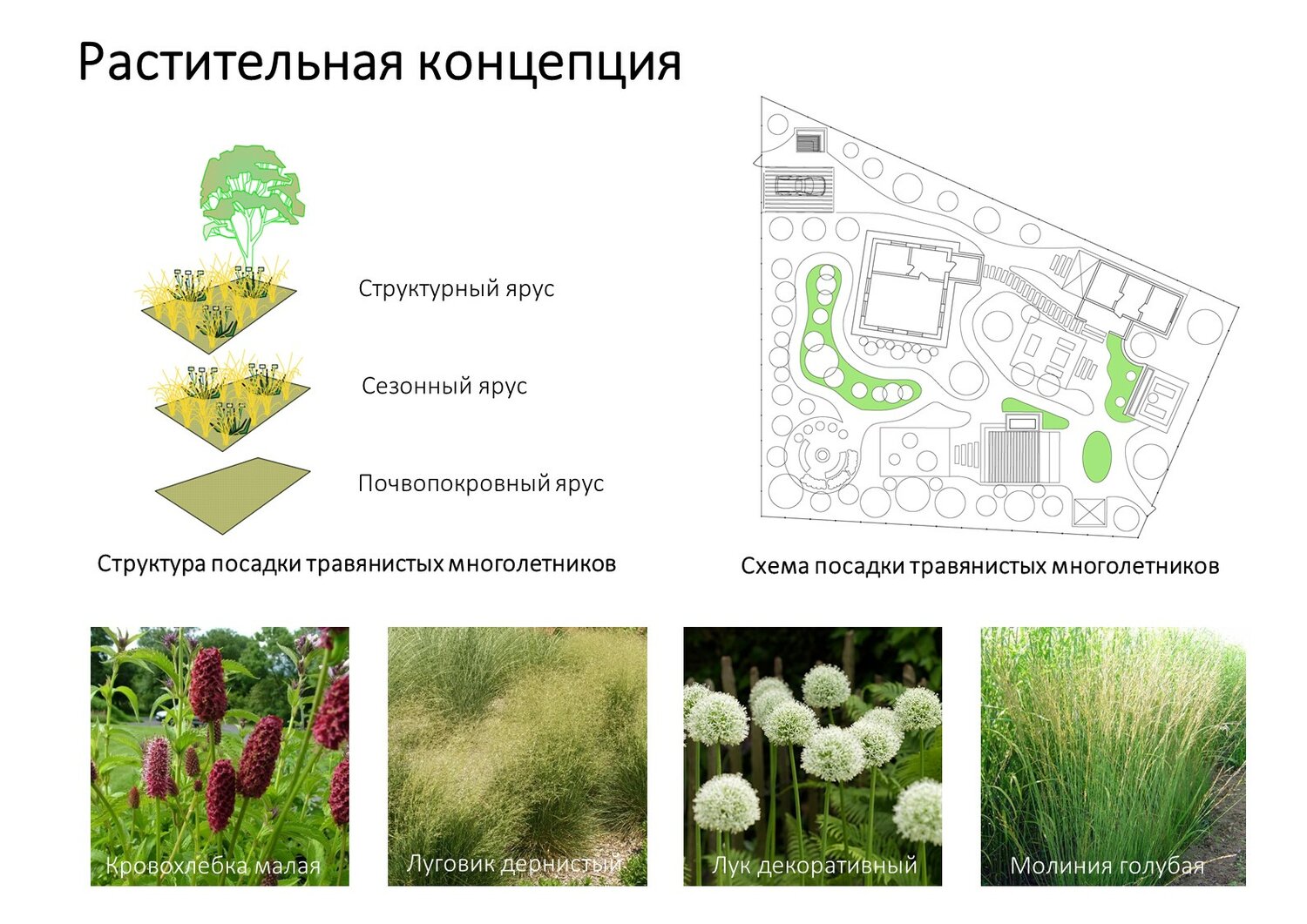 Растительная концепция

Структурный ярус

Сезонный ярус

Почвопокровный ярус

Структура посадки травянистых многолетников

Схема посадки травянистых многолетников

Кровохлебка малая

Луговик дернистый

Лук декоративный

Молиния голубая